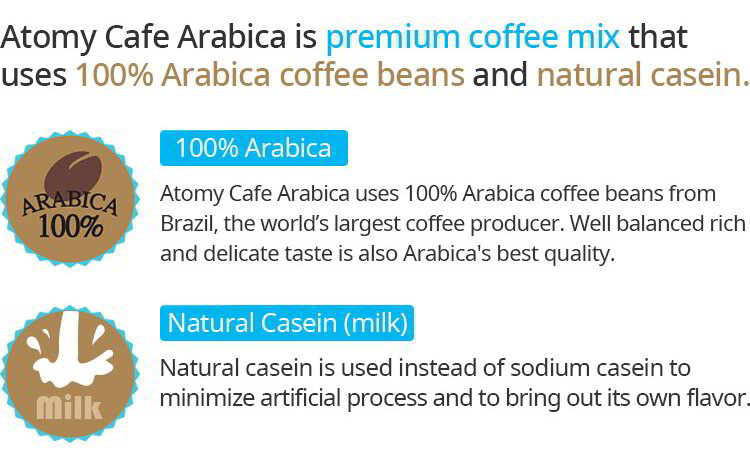 Atomy Cafe Arabica is premium coffee mix that uses 100% Arabica coffee beans and natural casein.

ARABICA 100%

100% Arabica

Atomy Cafe Arabica uses 100% Arabica coffee beans from Brazil, the world's largest coffee producer. Well balanced rich and delicate taste is also Arabica's best quality.

Milk

Natural Casein (milk)

Natural casein is used instead of sodium casein to minimize artificial process and to bring out its own flavor.